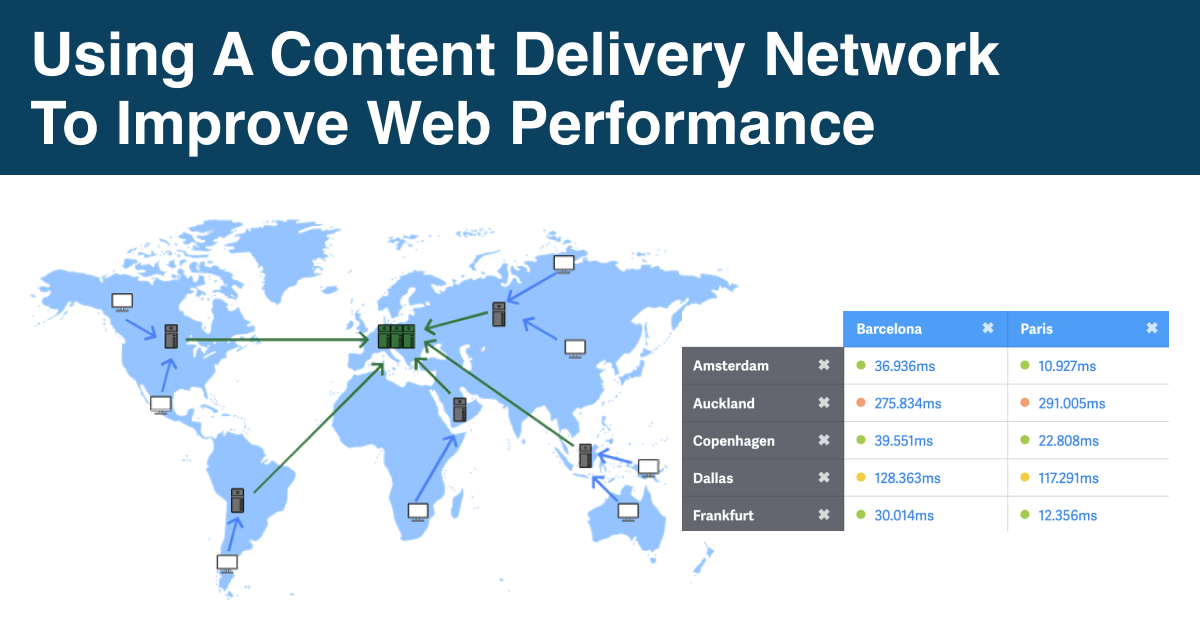 Using A Content Delivery Network To Improve Web Performance

| | Barcelona ✖ | Paris ✖ |
|---|---|---|
| Amsterdam ✖ | 36.936ms | 10.927ms |
| Auckland ✖ | 275.834ms | 291.005ms |
| Copenhagen ✖ | 39.551ms | 22.808ms |
| Dallas ✖ | 128.363ms | 117.291ms |
| Frankfurt ✖ | 30.014ms | 12.356ms |